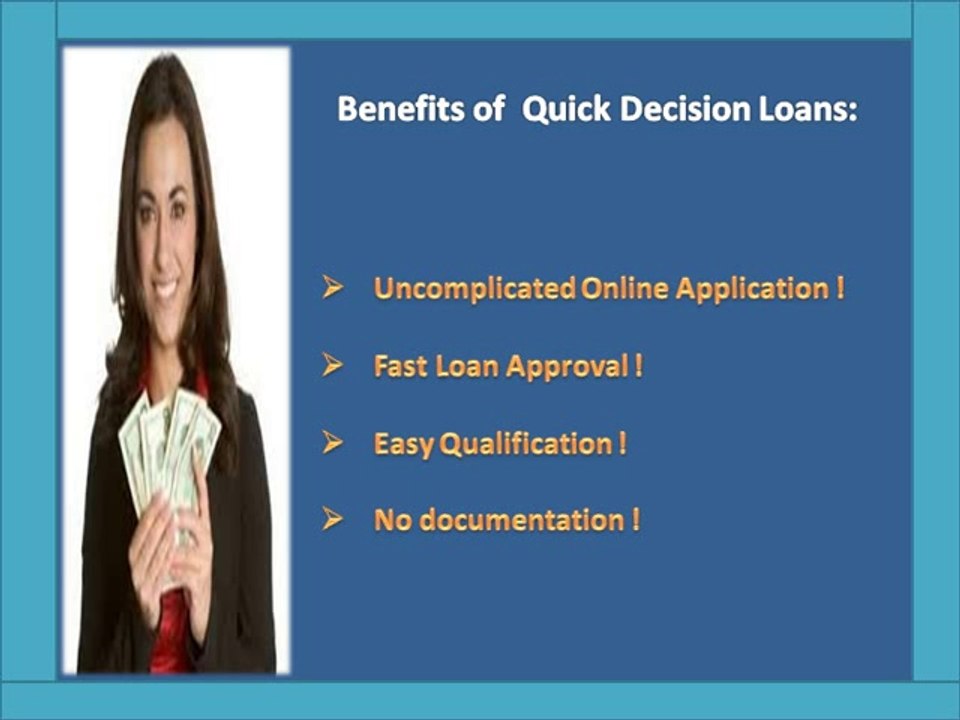 Benefits of Quick Decision Loans:

➢ Uncomplicated Online Application !

➢ Fast Loan Approval !

➢ Easy Qualification !

➢ No documentation !